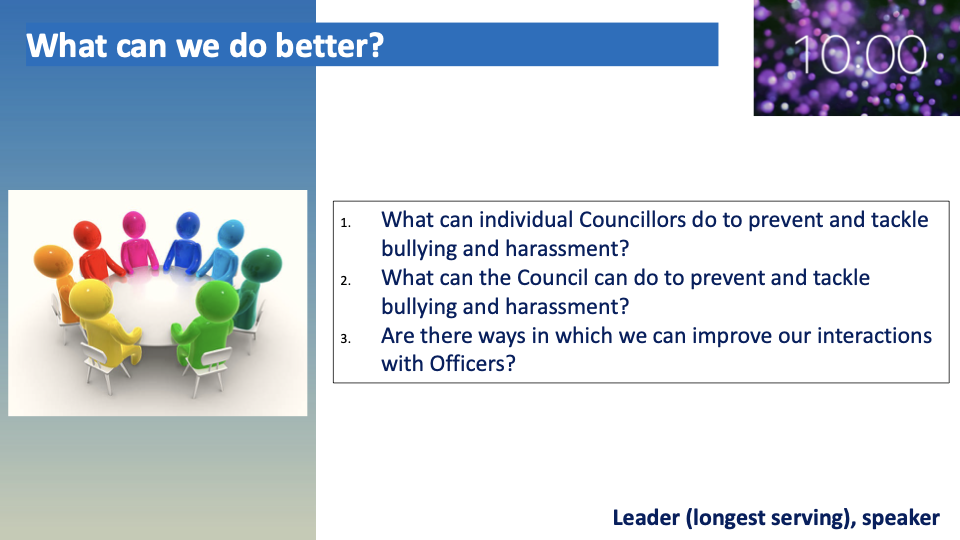 What can we do better?

10:00

1. What can individual Councillors do to prevent and tackle bullying and harassment?
2. What can the Council can do to prevent and tackle bullying and harassment?
3. Are there ways in which we can improve our interactions with Officers?

Leader (longest serving), speaker